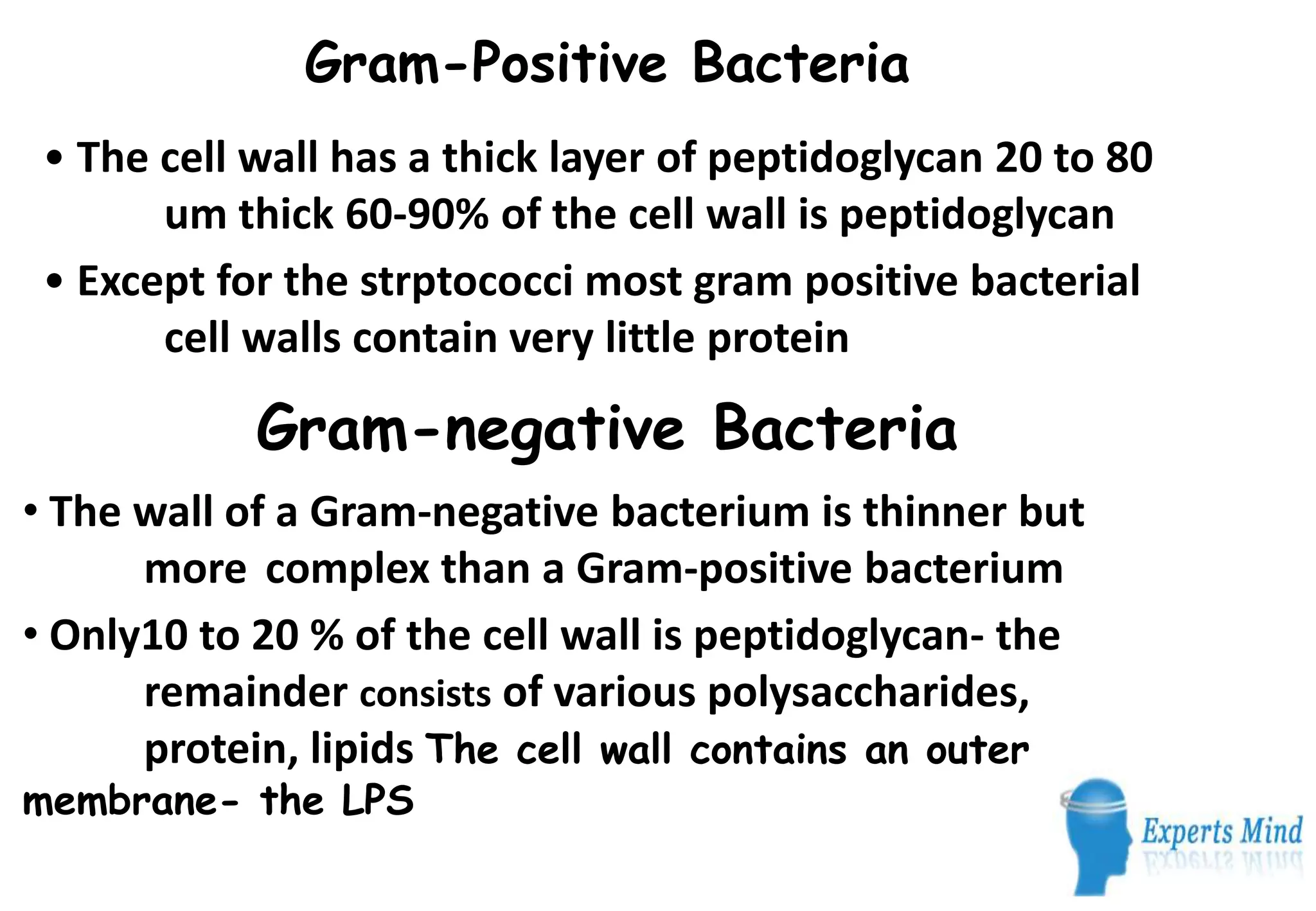 Gram-Positive Bacteria

• The cell wall has a thick layer of peptidoglycan 20 to 80 um thick 60-90% of the cell wall is peptidoglycan

• Except for the strptococci most gram positive bacterial cell walls contain very little protein

Gram-negative Bacteria

• The wall of a Gram-negative bacterium is thinner but more complex than a Gram-positive bacterium

• Only10 to 20 % of the cell wall is peptidoglycan- the remainder consists of various polysaccharides, protein, lipids The cell wall contains an outer membrane- the LPS

Experts Mind